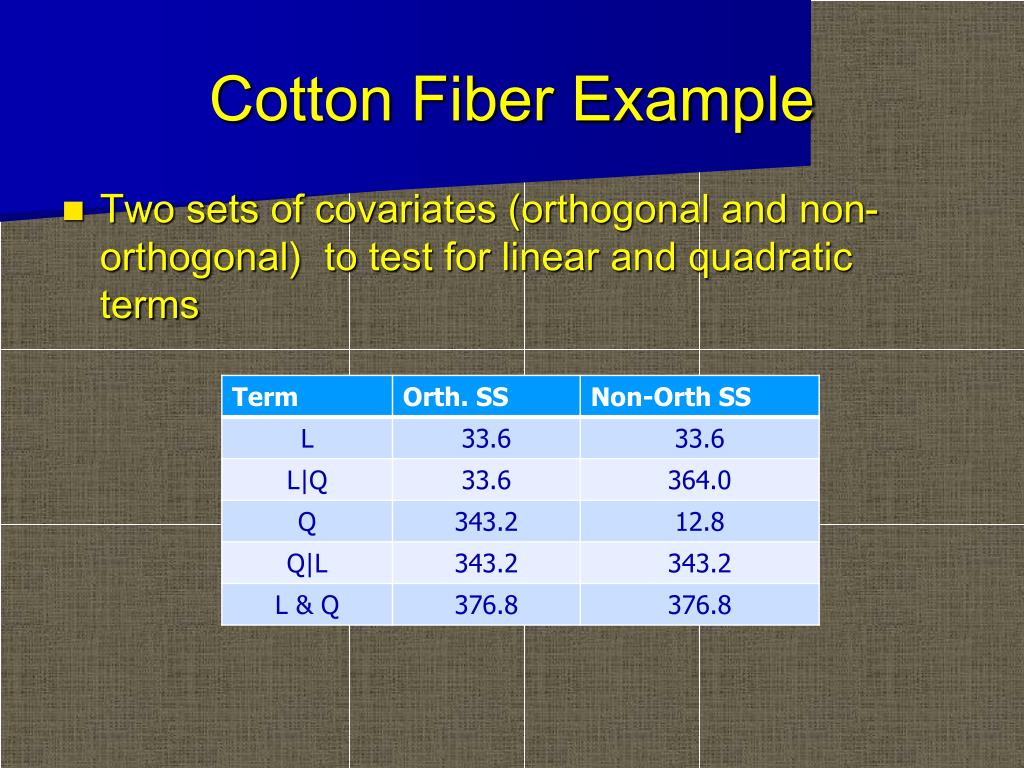 Cotton Fiber Example

Two sets of covariates (orthogonal and non-orthogonal) to test for linear and quadratic terms

| Term | Orth. SS | Non-Orth SS |
|---|---|---|
| L | 33.6 | 33.6 |
| L\|Q | 33.6 | 364.0 |
| Q | 343.2 | 12.8 |
| Q\|L | 343.2 | 343.2 |
| L & Q | 376.8 | 376.8 |